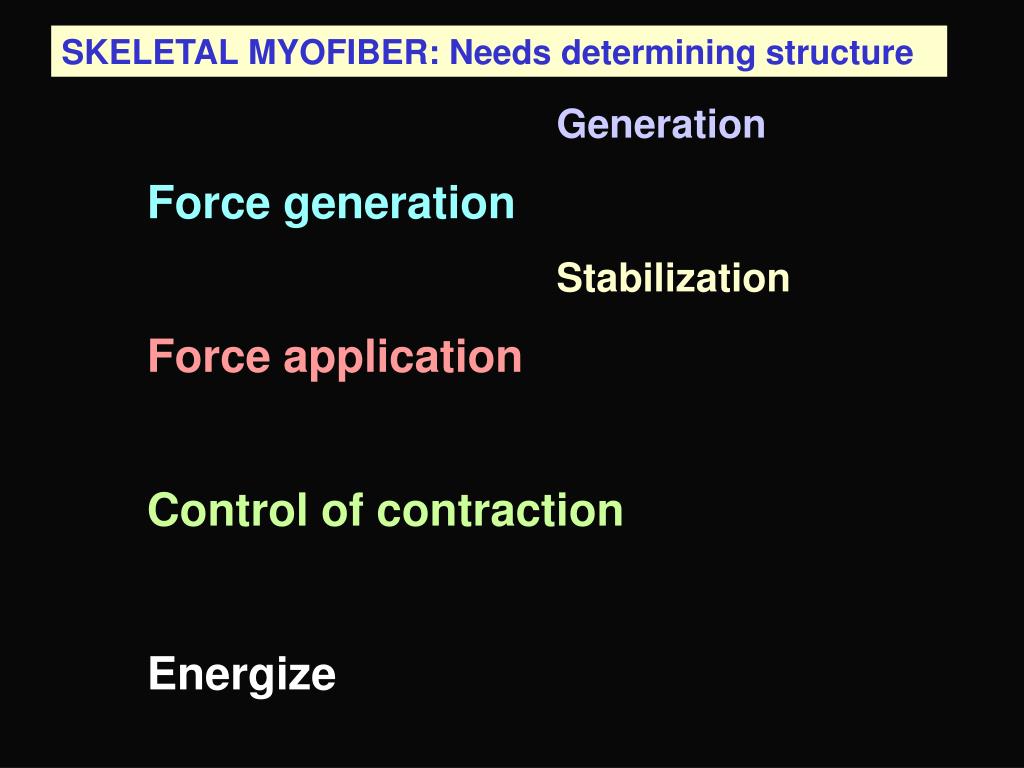 SKELETAL MYOFIBER: Needs determining structure

Generation

Force generation

Stabilization

Force application

Control of contraction

Energize